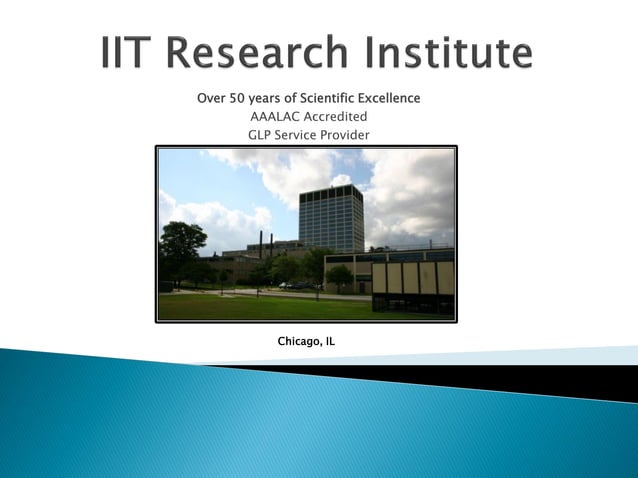 IIT Research Institute

Over 50 years of Scientific Excellence
AAALAC Accredited
GLP Service Provider

Chicago, IL